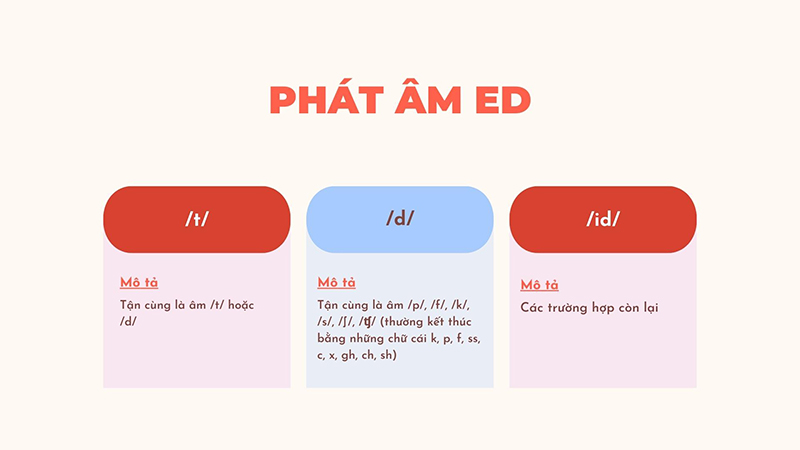 PHÁT ÂM ED

/t/

Mô tả

Tận cùng là âm /t/ hoặc /d/

/d/

Mô tả

Tận cùng là âm /p/, /f/, /k/, /s/, /ʃ/, /ʧ/ (thường kết thúc bằng những chữ cái k, p, f, ss, c, x, gh, ch, sh)

/id/

Mô tả

Các trường hợp còn lại